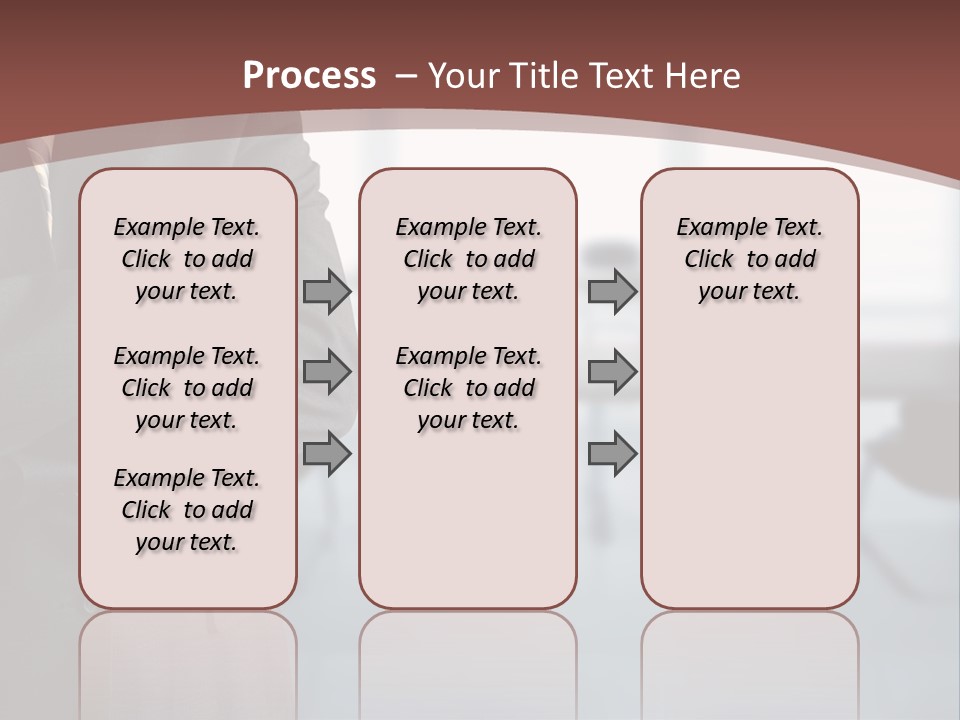 Process – Your Title Text Here

Example Text. Click to add your text.

Example Text. Click to add your text.

Example Text. Click to add your text.

Example Text. Click to add your text.

Example Text. Click to add your text.

Example Text. Click to add your text.